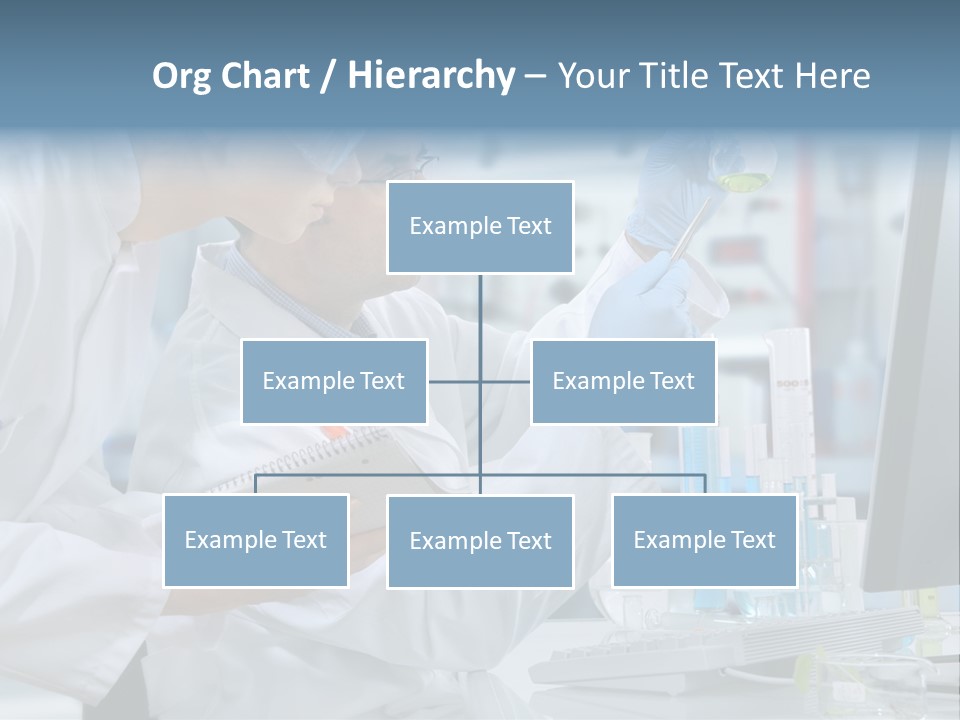 Org Chart / Hierarchy – Your Title Text Here

Example Text

Example Text

Example Text

Example Text

Example Text

Example Text